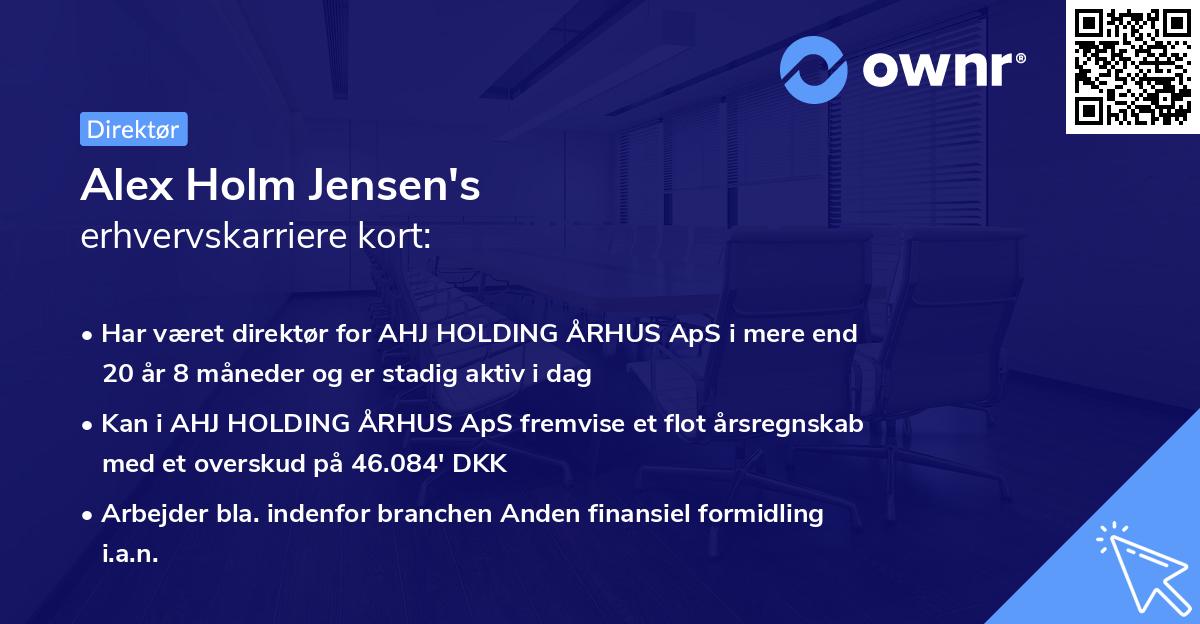 ownr®

Direktør

Alex Holm Jensen's
erhvervskarriere kort:

• Har været direktør for AHJ HOLDING ÅRHUS ApS i mere end 20 år 8 måneder og er stadig aktiv i dag

• Kan i AHJ HOLDING ÅRHUS ApS fremvise et flot årsregnskab med et overskud på 46.084' DKK

• Arbejder bla. indenfor branchen Anden finansiel formidling i.a.n.